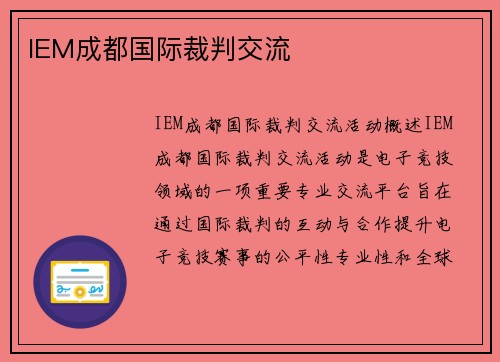 IEM成都国际裁判交流

IEM成都国际裁判交流活动概述IEM成都国际裁判交流活动是电子竞技领域的一项重要专业交流平台旨在通过国际裁判的互动与合作提升电子竞技赛事的公平性专业性和全球